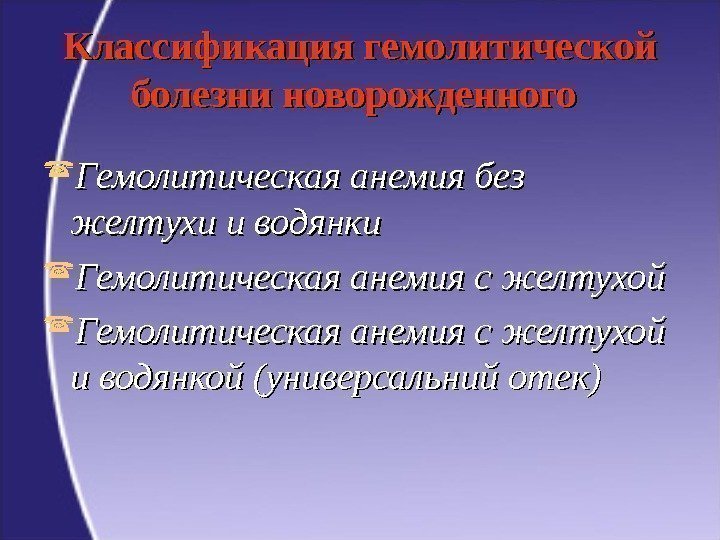 Классификация гемолитической болезни новорожденного

Гемолитическая анемия без желтухи и водянки

Гемолитическая анемия с желтухой

Гемолитическая анемия с желтухой и водянкой (универсальний отек)